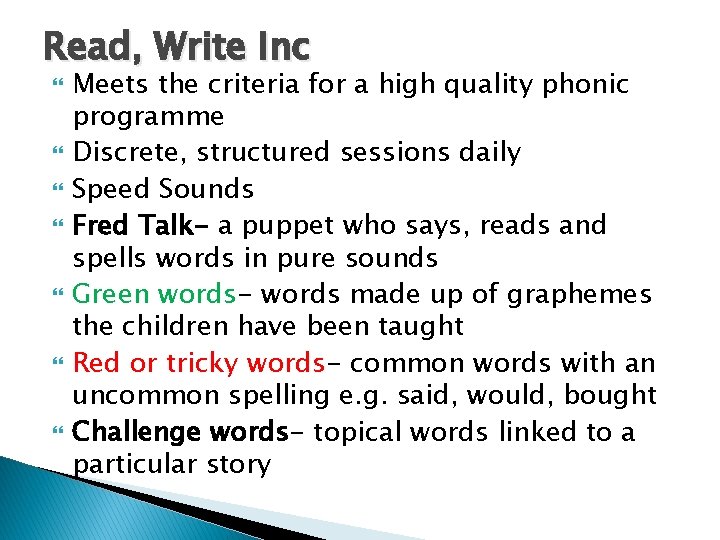 Read, Write Inc

Meets the criteria for a high quality phonic programme

Discrete, structured sessions daily

Speed Sounds

Fred Talk- a puppet who says, reads and spells words in pure sounds

Green words- words made up of graphemes the children have been taught

Red or tricky words- common words with an uncommon spelling e.g. said, would, bought

Challenge words- topical words linked to a particular story